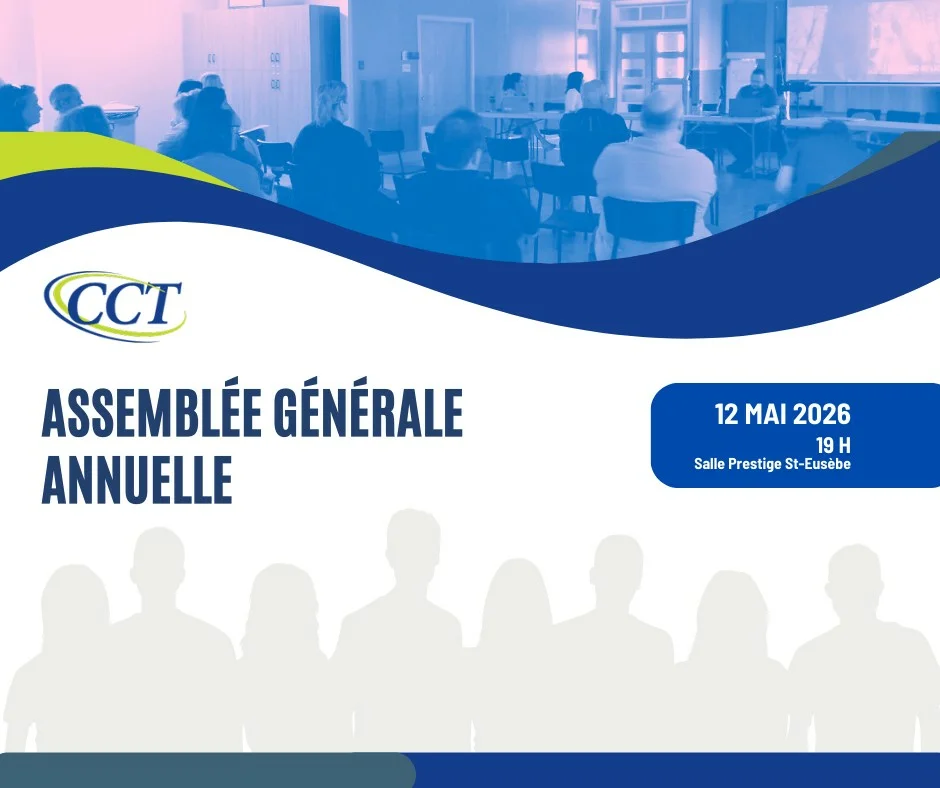 CCT

ASSEMBLÉE GÉNÉRALE ANNUELLE

12 MAI 2026
19 H
Salle Prestige St-Eusèbe